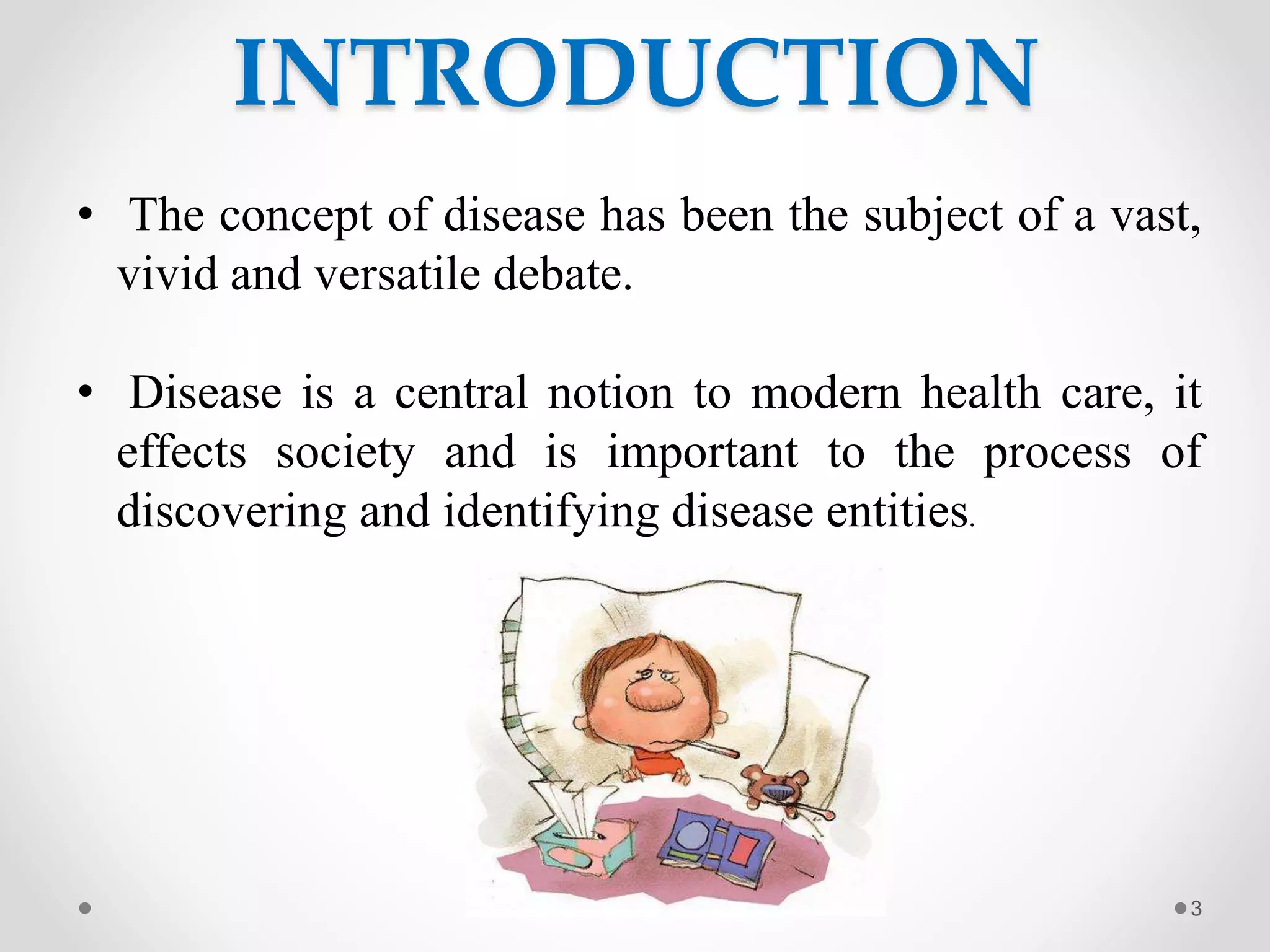 INTRODUCTION

• The concept of disease has been the subject of a vast, vivid and versatile debate.

• Disease is a central notion to modern health care, it effects society and is important to the process of discovering and identifying disease entities.

3